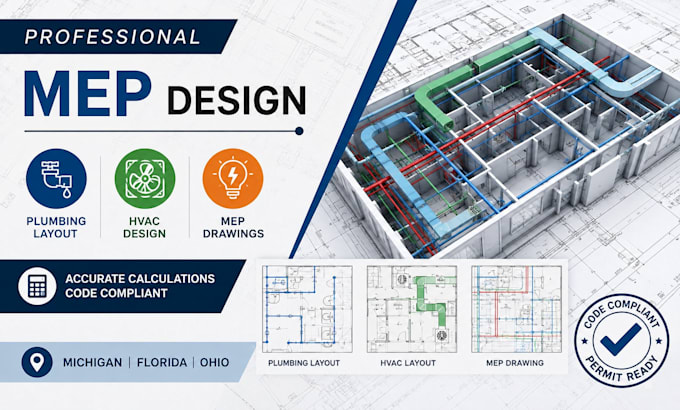 PROFESSIONAL

MEP DESIGN

PLUMBING LAYOUT

HVAC DESIGN

MEP DRAWINGS

ACCURATE CALCULATIONS
CODE COMPLIANT

MICHIGAN | FLORIDA | OHIO

PLUMBING LAYOUT

HVAC LAYOUT

MEP DRAWING

CODE COMPLIANT
PERMIT READY